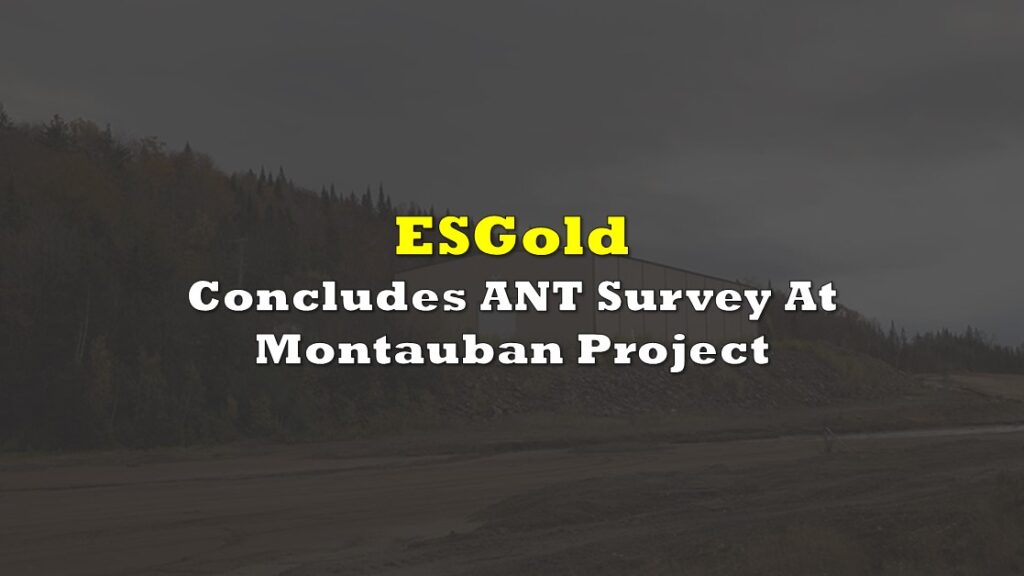 ESGold
Concludes ANT Survey At Montauban Project